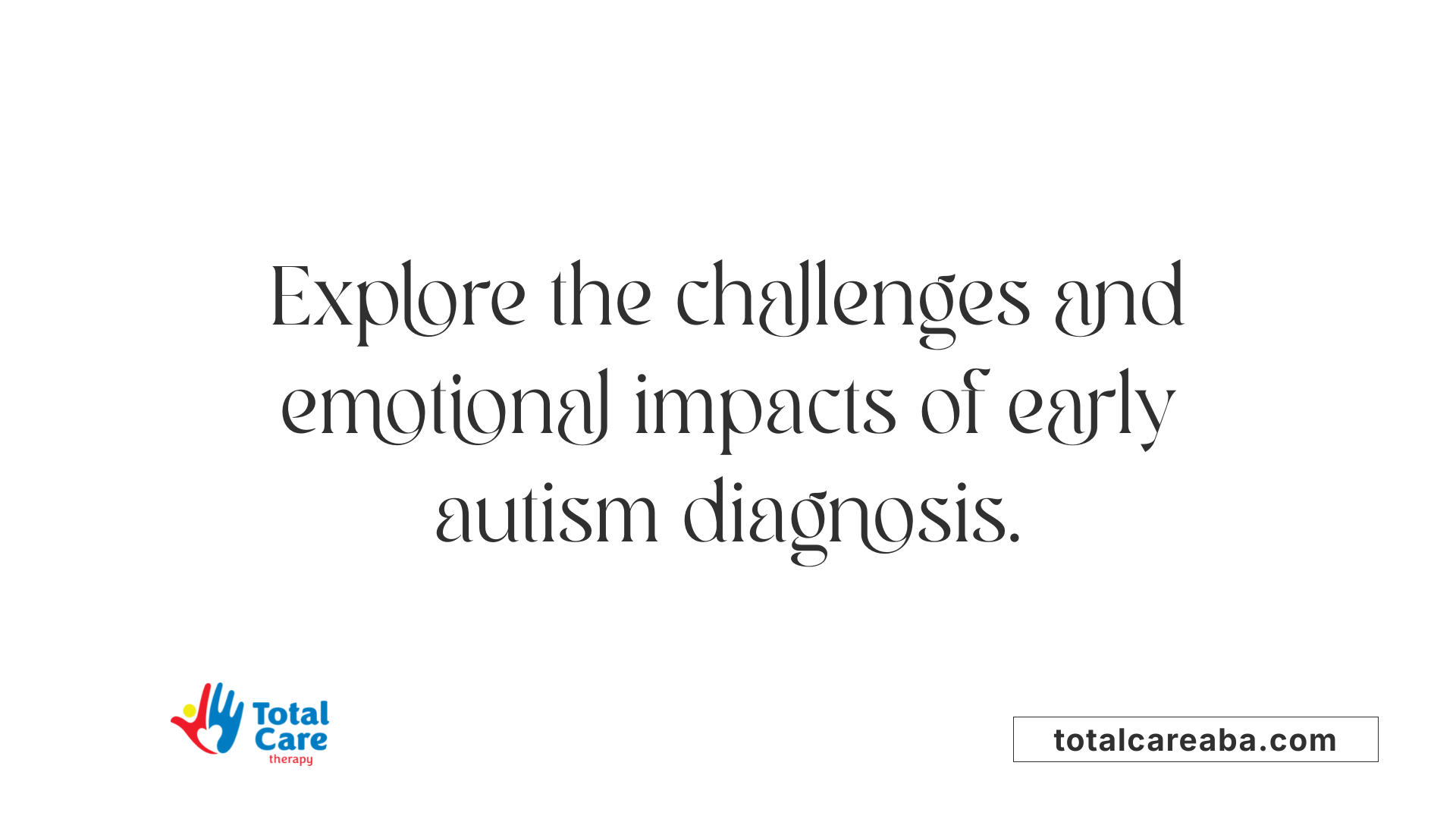 Explore the challenges and emotional impacts of early autism diagnosis.

Total Care
therapy

totalcareaba.com